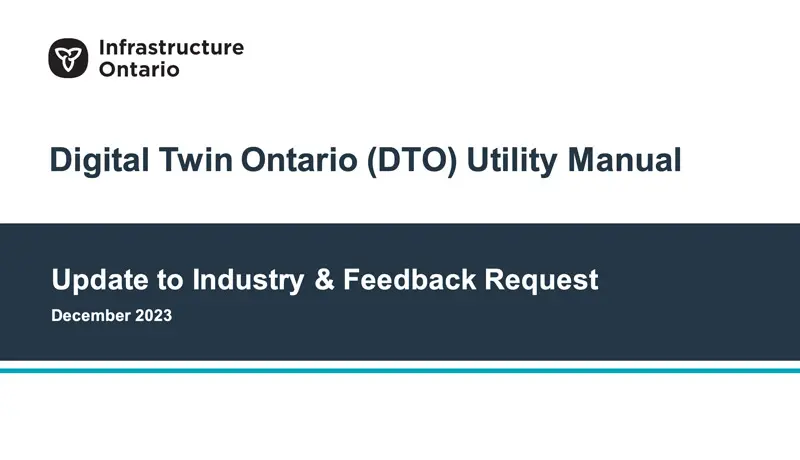 Infrastructure Ontario

Digital Twin Ontario (DTO) Utility Manual

Update to Industry & Feedback Request

December 2023